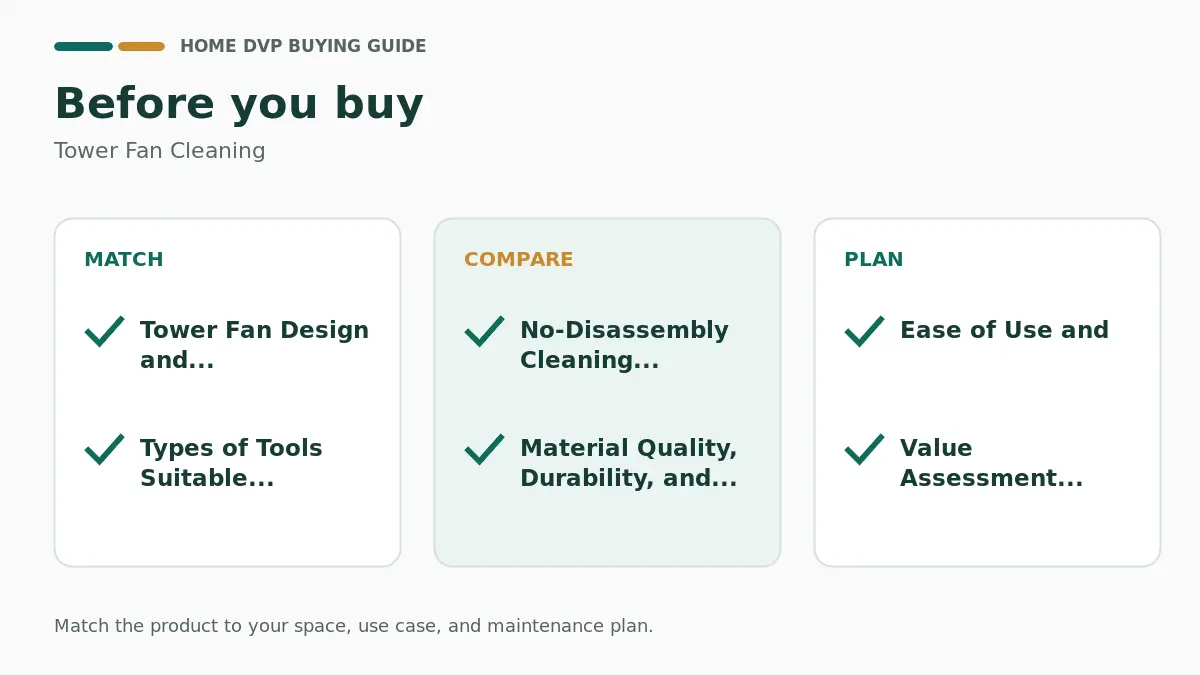 HOME DVP BUYING GUIDE

Before you buy

Tower Fan Cleaning

MATCH

Tower Fan Design and...

Types of Tools Suitable...

COMPARE

No-Disassembly Cleaning...

Material Quality, Durability, and...

PLAN

Ease of Use and

Value Assessment...

Match the product to your space, use case, and maintenance plan.